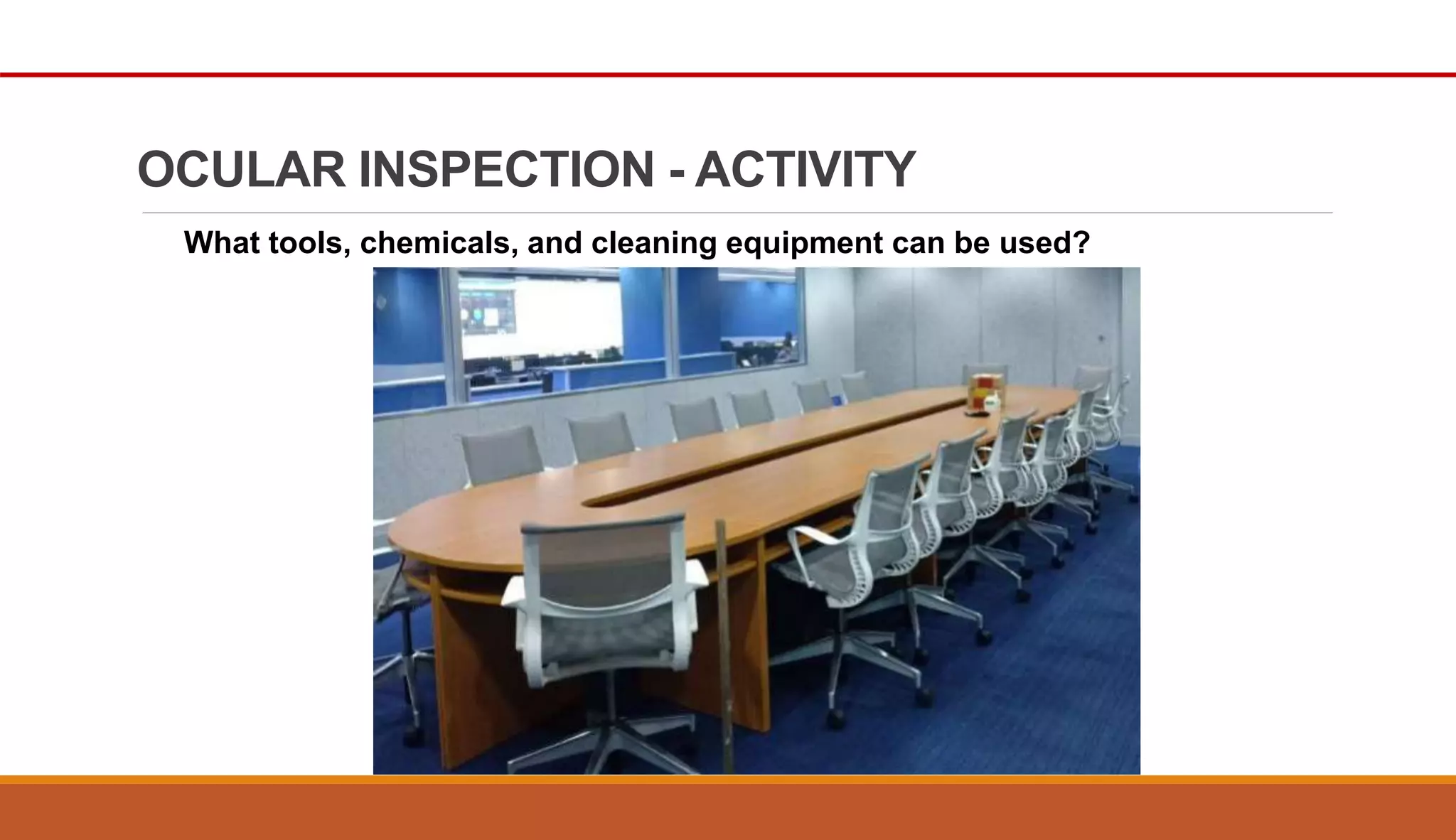 OCULAR INSPECTION - ACTIVITY

What tools, chemicals, and cleaning equipment can be used?